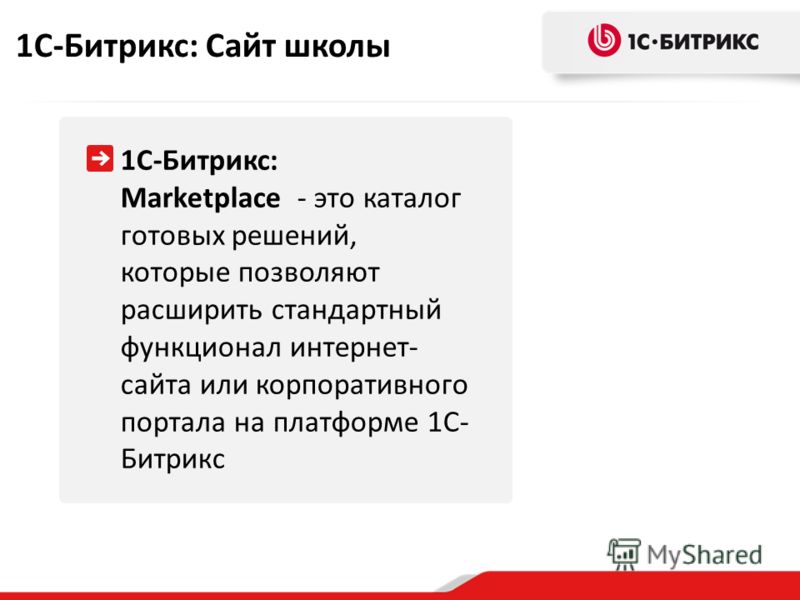 1С-Битрикс: Сайт школы

1С·БИТРИКС

1С-Битрикс: Marketplace - это каталог готовых решений, которые позволяют расширить стандартный функционал интернет-сайта или корпоративного портала на платформе 1С-Битрикс

MyShared